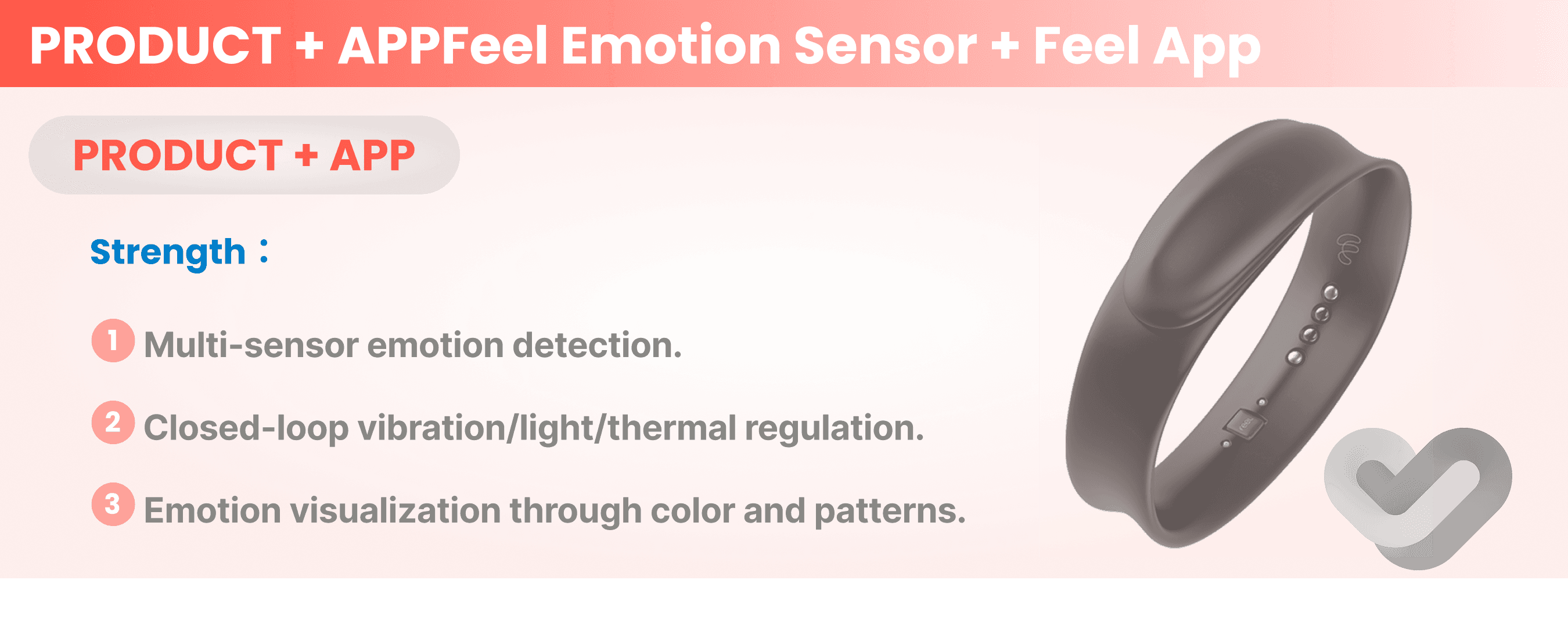 PRODUCT + APPFeel Emotion Sensor + Feel App

PRODUCT + APP

Strength：

1 Multi-sensor emotion detection.

2 Closed-loop vibration/light/thermal regulation.

3 Emotion visualization through color and patterns.